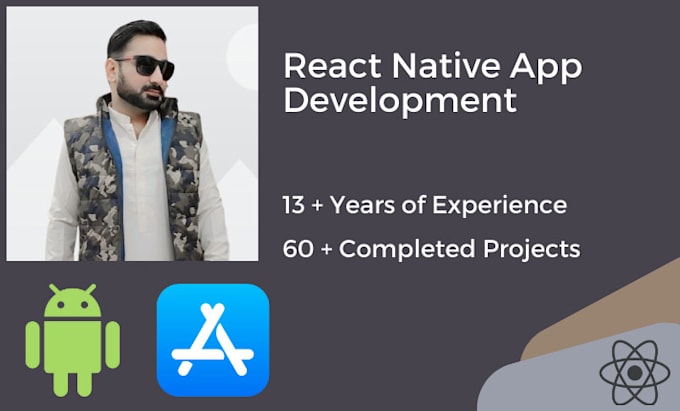 React Native App Development

13 + Years of Experience

60 + Completed Projects